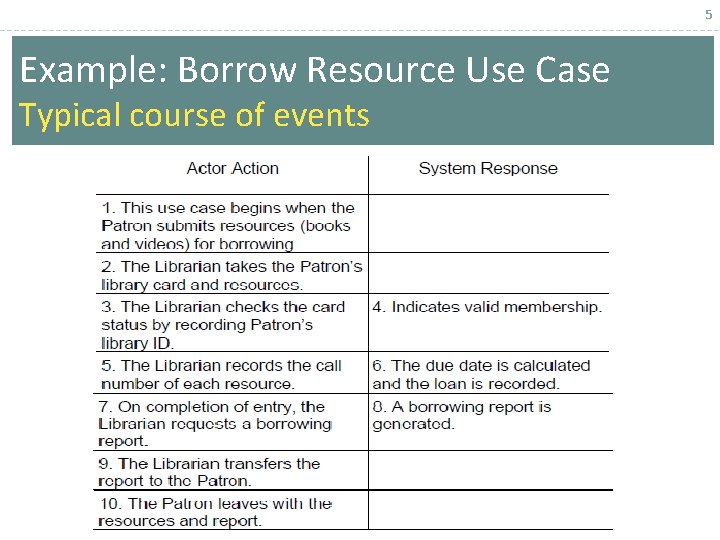 5

Example: Borrow Resource Use Case
Typical course of events

| Actor Action | System Response |
|---|---|
| 1. This use case begins when the Patron submits resources (books and videos) for borrowing | |
| 2. The Librarian takes the Patron's library card and resources. | |
| 3. The Librarian checks the card status by recording Patron's library ID. | 4. Indicates valid membership. |
| 5. The Librarian records the call number of each resource. | 6. The due date is calculated and the loan is recorded. |
| 7. On completion of entry, the Librarian requests a borrowing report. | 8. A borrowing report is generated. |
| 9. The Librarian transfers the report to the Patron. | |
| 10. The Patron leaves with the resources and report. | |